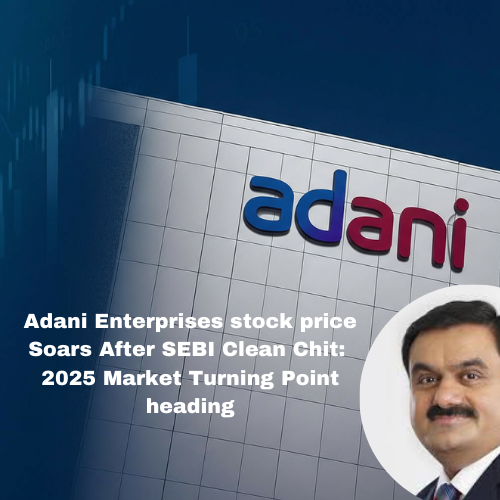 adani

Adani Enterprises stock price Soars After SEBI Clean Chit: 2025 Market Turning Point heading